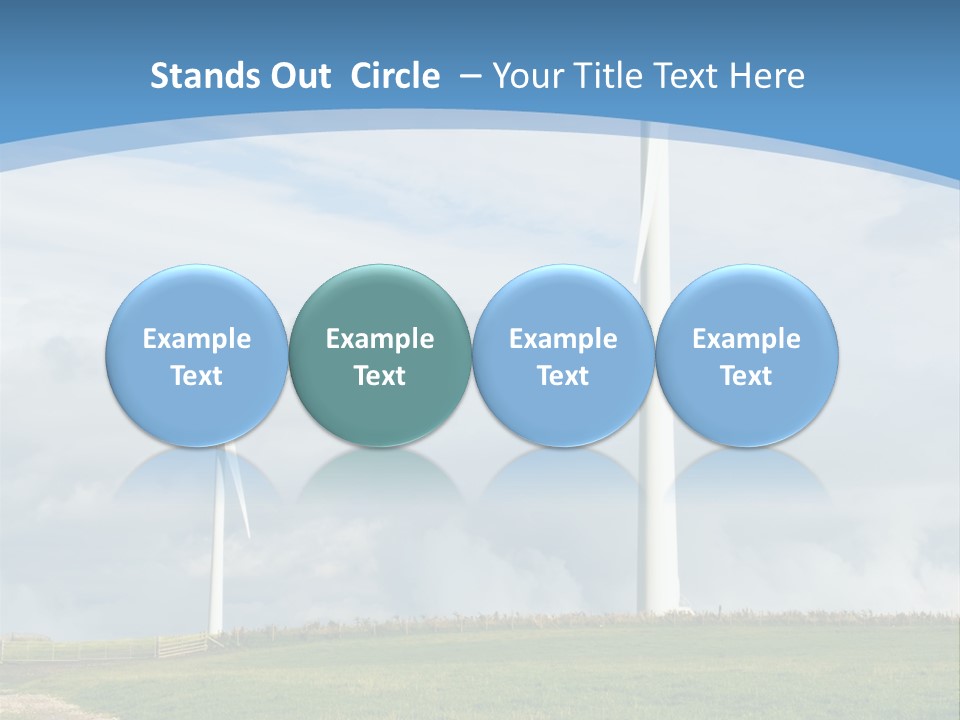 Stands Out Circle – Your Title Text Here

Example Text

Example Text

Example Text

Example Text